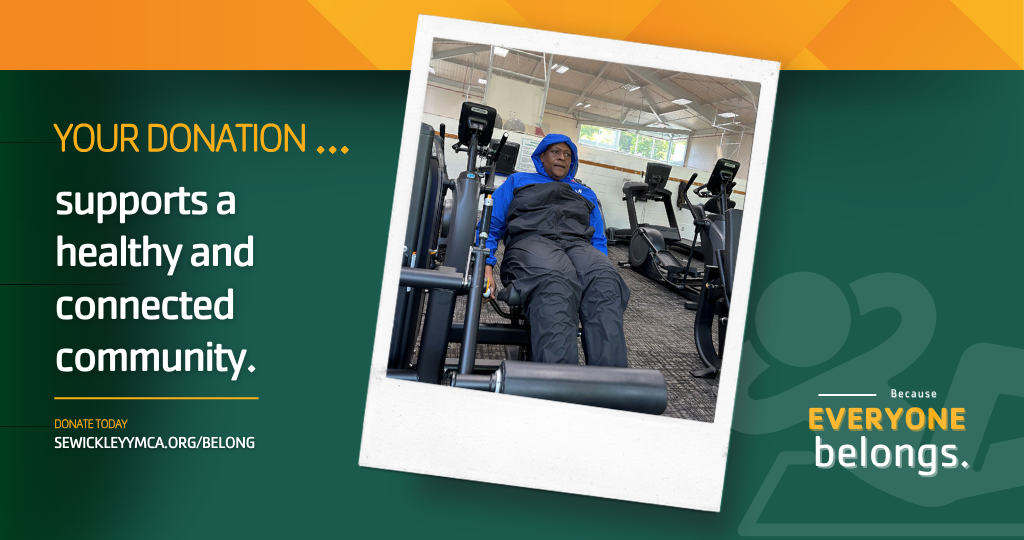 YOUR DONATION ...

supports a healthy and connected community.

DONATE TODAY
SEWICKLEYYMCA.ORG/BELONG

Because
EVERYONE
belongs.